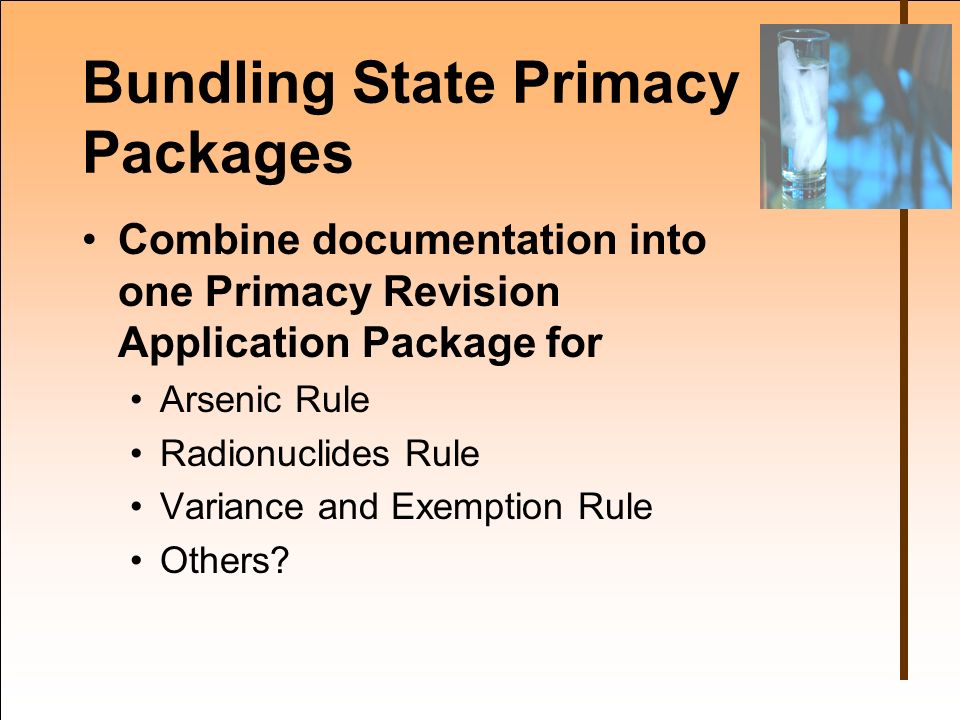 Bundling State Primacy Packages

• Combine documentation into one Primacy Revision Application Package for
• Arsenic Rule
• Radionuclides Rule
• Variance and Exemption Rule
• Others?